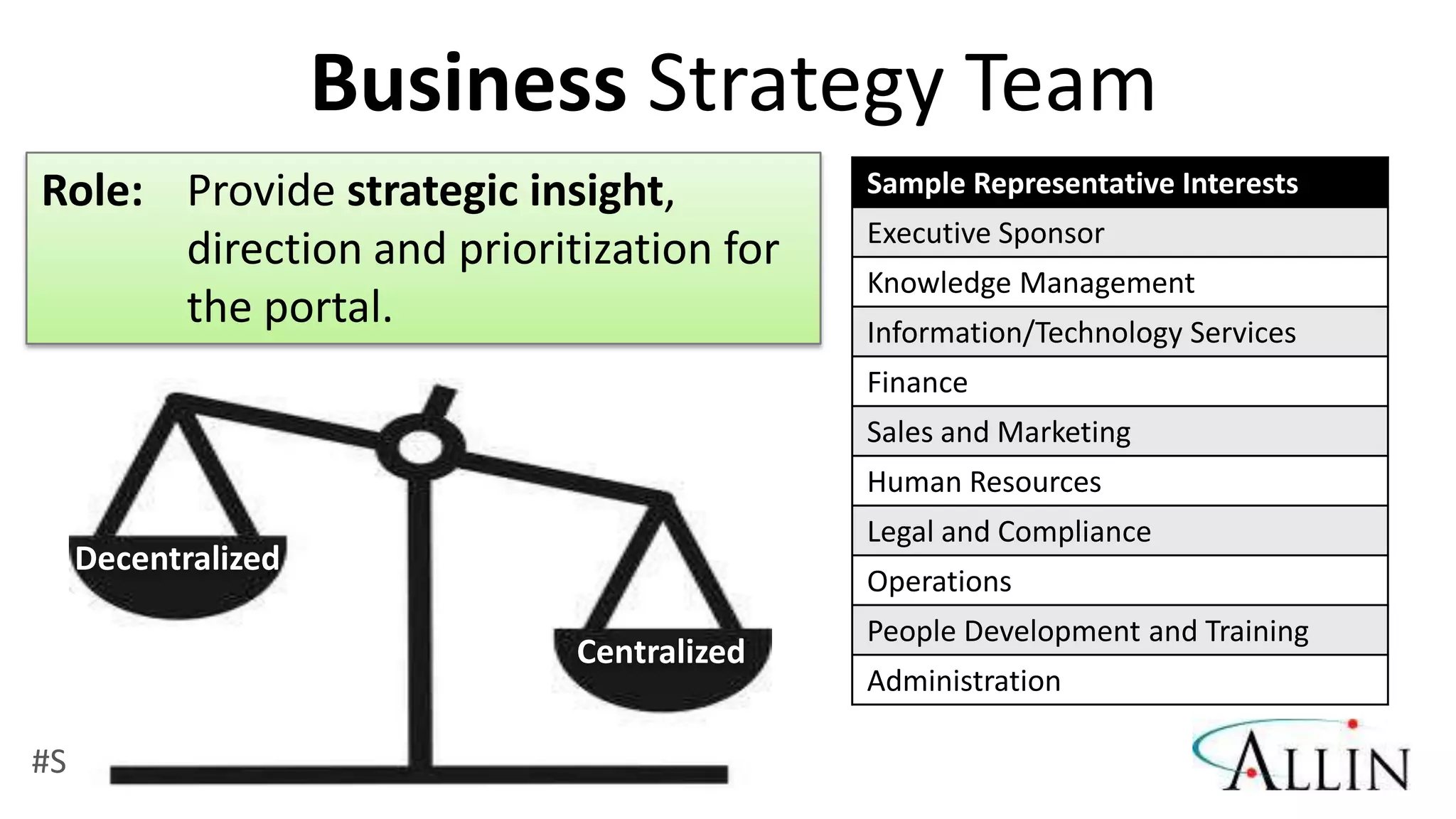 Business Strategy Team

Role: Provide strategic insight, direction and prioritization for the portal.

Decentralized

Centralized

| Sample Representative Interests |
|---|
| Executive Sponsor |
| Knowledge Management |
| Information/Technology Services |
| Finance |
| Sales and Marketing |
| Human Resources |
| Legal and Compliance |
| Operations |
| People Development and Training |
| Administration |

#S

ALLIN